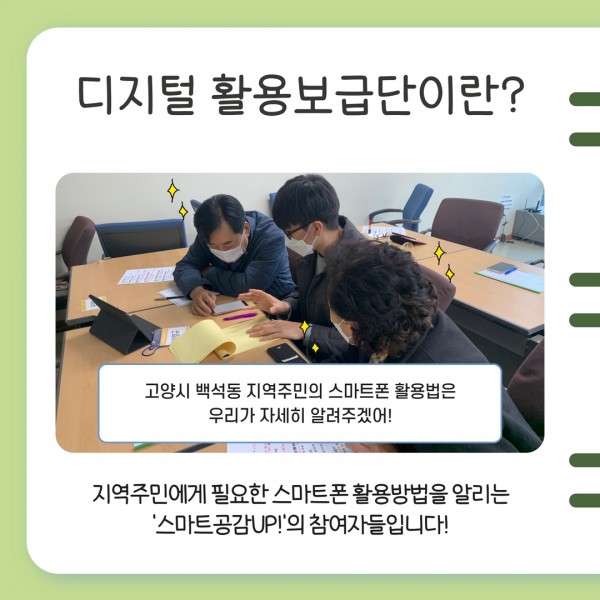 디지털 활용보급단이란?

고양시 백석동 지역주민의 스마트폰 활용법은
우리가 자세히 알려주겠어!

지역주민에게 필요한 스마트폰 활용방법을 알리는
'스마트공감UP!'의 참여자들입니다!